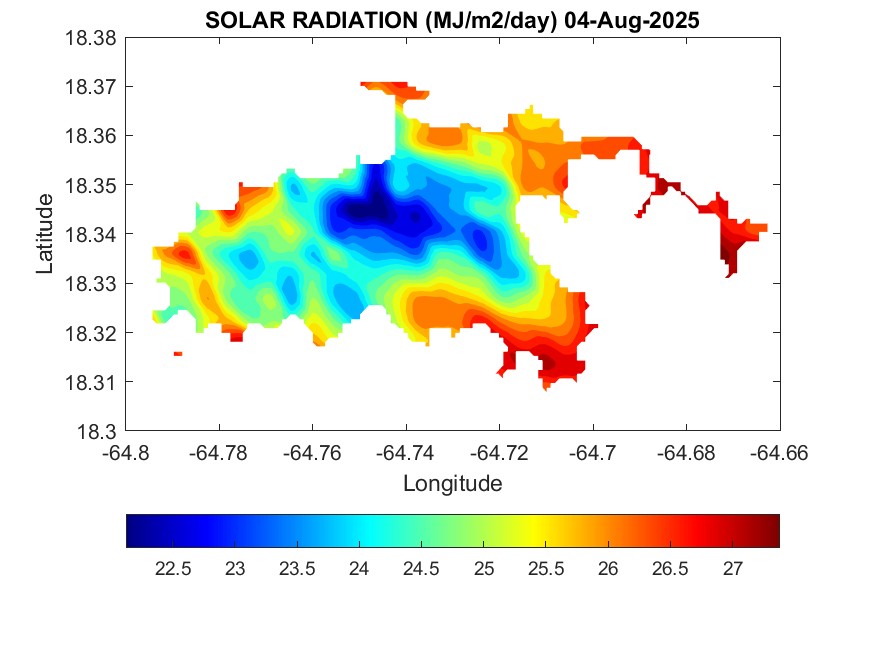 SOLAR RADIATION (MJ/m2/day) 04-Aug-2025

18.38
18.37
18.36
18.35
18.34
18.33
18.32
18.31
18.3

Latitude

-64.8 -64.78 -64.76 -64.74 -64.72 -64.7 -64.68 -64.66

Longitude

22.5 23 23.5 24 24.5 25 25.5 26 26.5 27